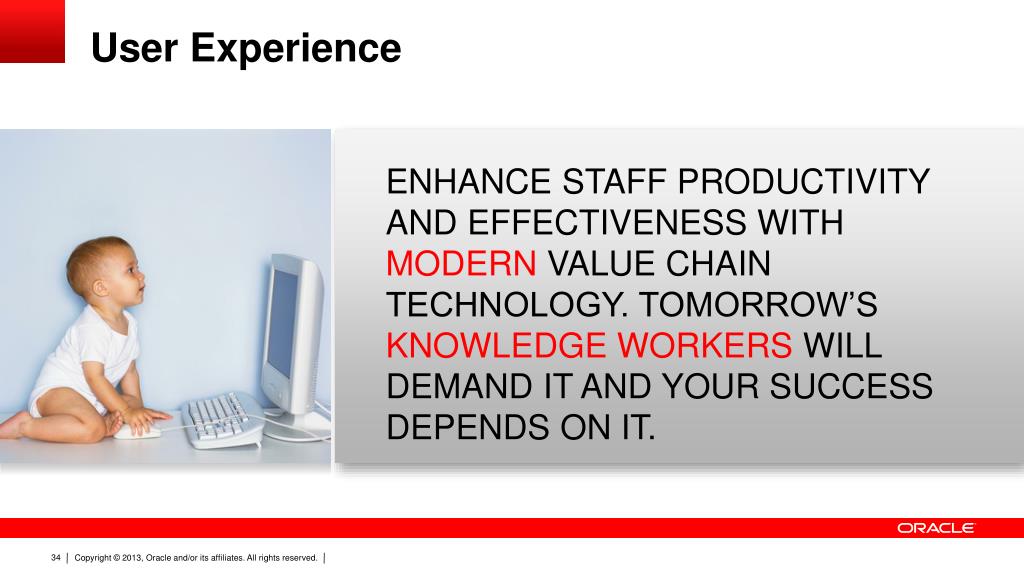 User Experience

ENHANCE STAFF PRODUCTIVITY AND EFFECTIVENESS WITH MODERN VALUE CHAIN TECHNOLOGY. TOMORROW'S KNOWLEDGE WORKERS WILL DEMAND IT AND YOUR SUCCESS DEPENDS ON IT.

ORACLE

34 | Copyright © 2013, Oracle and/or its affiliates. All rights reserved. |